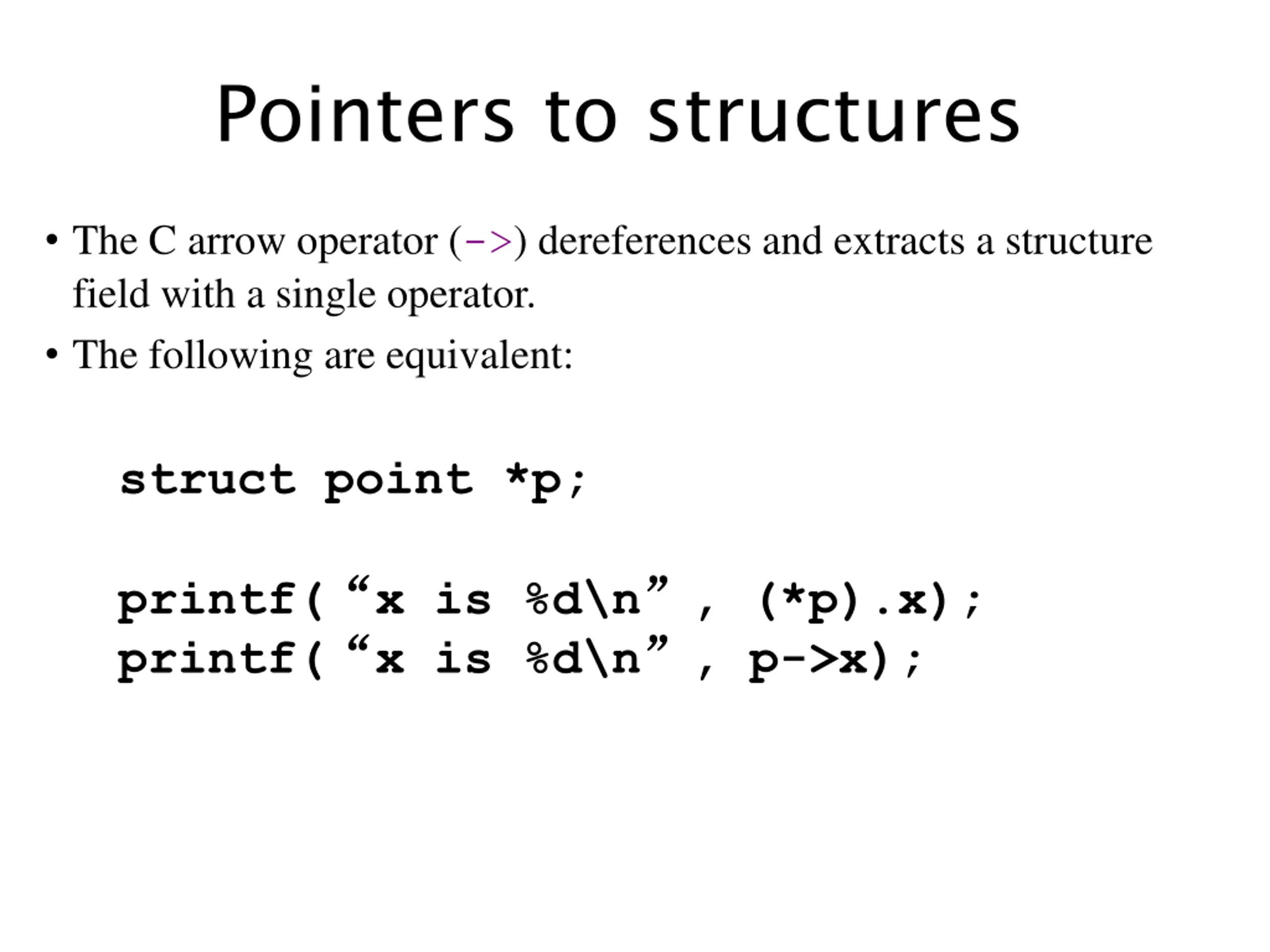 Pointers to structures

• The C arrow operator (->) dereferences and extracts a structure field with a single operator.

• The following are equivalent:

struct point *p;

printf( “x is %d\n” , (*p).x);
printf( “x is %d\n” , p->x);